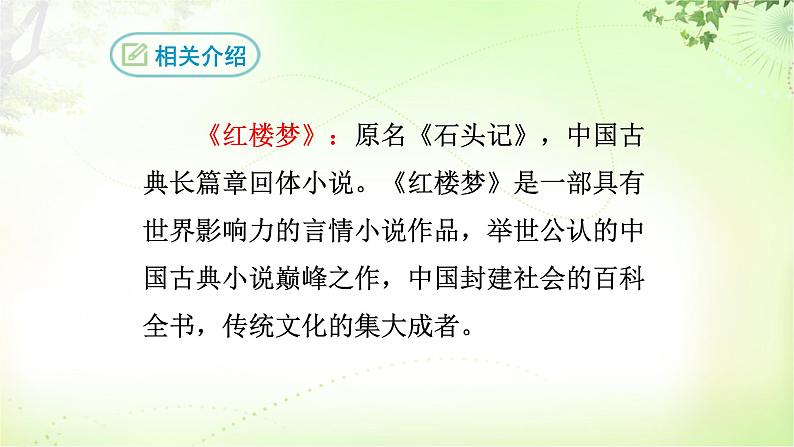 相关介绍

《红楼梦》：原名《石头记》，中国古典长篇章回体小说。《红楼梦》是一部具有世界影响力的言情小说作品，举世公认的中国古典小说巅峰之作，中国封建社会的百科全书，传统文化的集大成者。